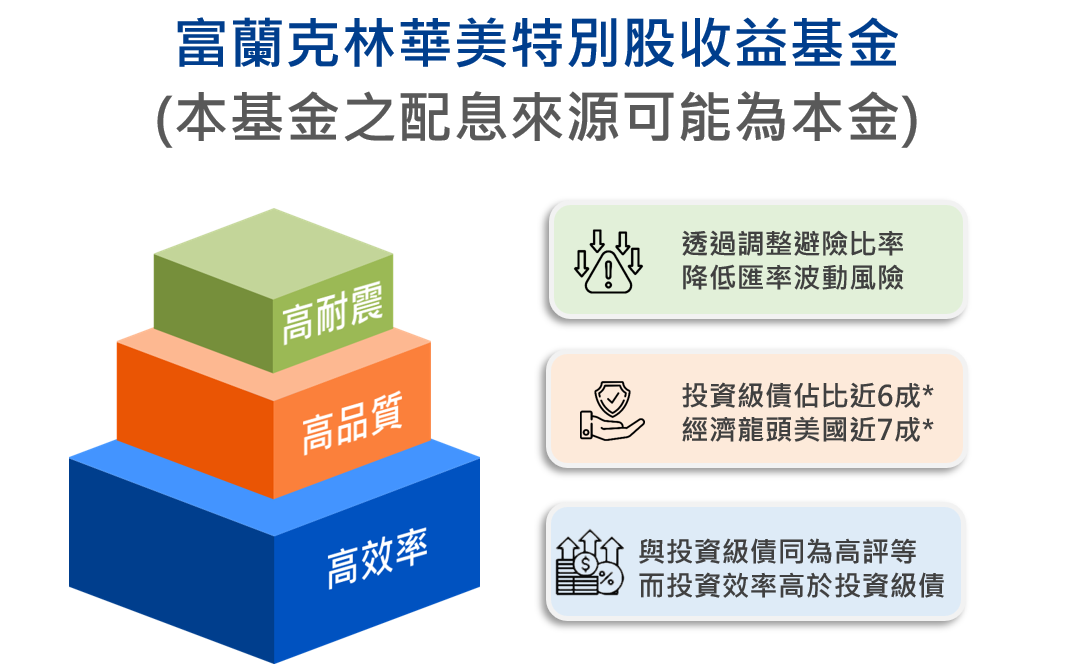 富蘭克林華美特別股收益基金
(本基金之配息來源可能為本金)

高耐震

高品質

高效率

透過調整避險比率
降低匯率波動風險

投資級債佔比近6成*
經濟龍頭美國近7成*

與投資級債同為高評等
而投資效率高於投資級債